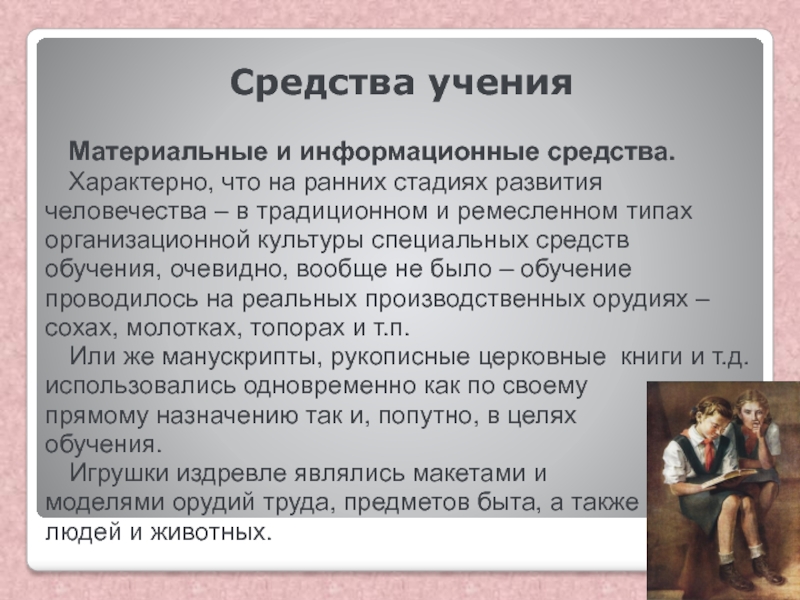 Средства учения

Материальные и информационные средства.

Характерно, что на ранних стадиях развития человечества – в традиционном и ремесленном типах организационной культуры специальных средств обучения, очевидно, вообще не было – обучение проводилось на реальных производственных орудиях – сохах, молотках, топорах и т.п.

Или же манускрипты, рукописные церковные книги и т.д. использовались одновременно как по своему прямому назначению так и, попутно, в целях обучения.

Игрушки издревле являлись макетами и моделями орудий труда, предметов быта, а также людей и животных.